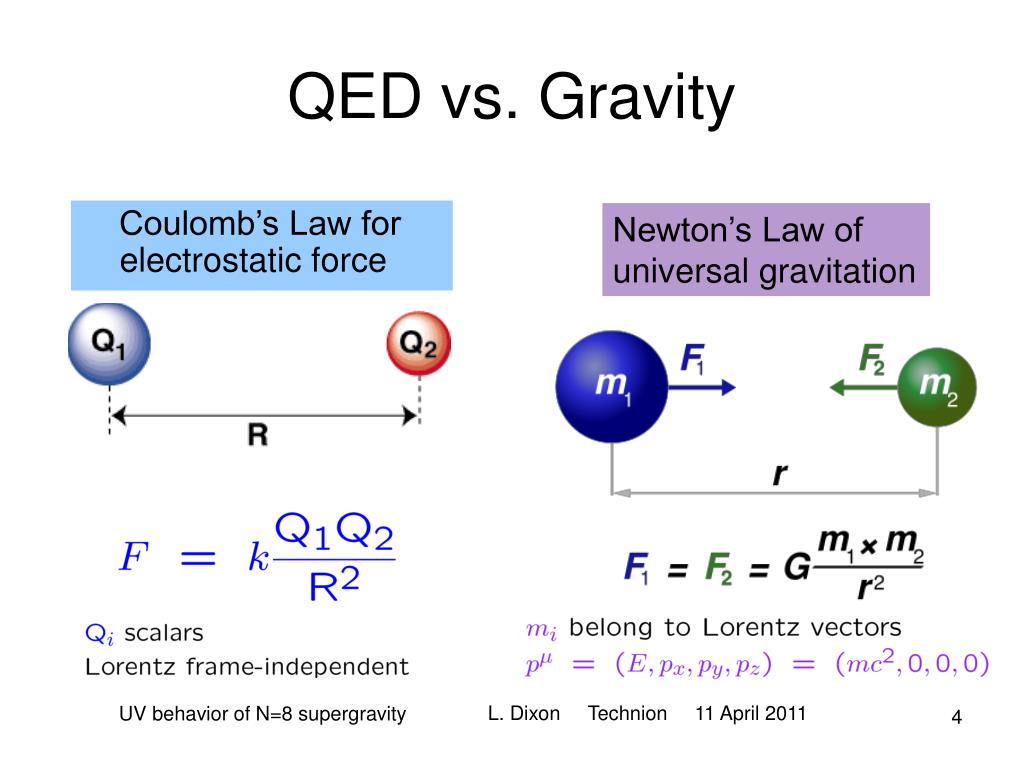 QED vs. Gravity

Coulomb's Law for electrostatic force

$Q_1$

$Q_2$

R

$F = k\frac{Q_1 Q_2}{R^2}$

$Q_i$ scalars
Lorentz frame-independent

Newton's Law of universal gravitation

$m_1$

$F_1$

$F_2$

$m_2$

r

$F_1 = F_2 = G\frac{m_1 \times m_2}{r^2}$

$m_i$ belong to Lorentz vectors
$p^\mu = (E, p_x, p_y, p_z) = (mc^2, 0, 0, 0)$

UV behavior of N=8 supergravity L. Dixon Technion 11 April 2011 4